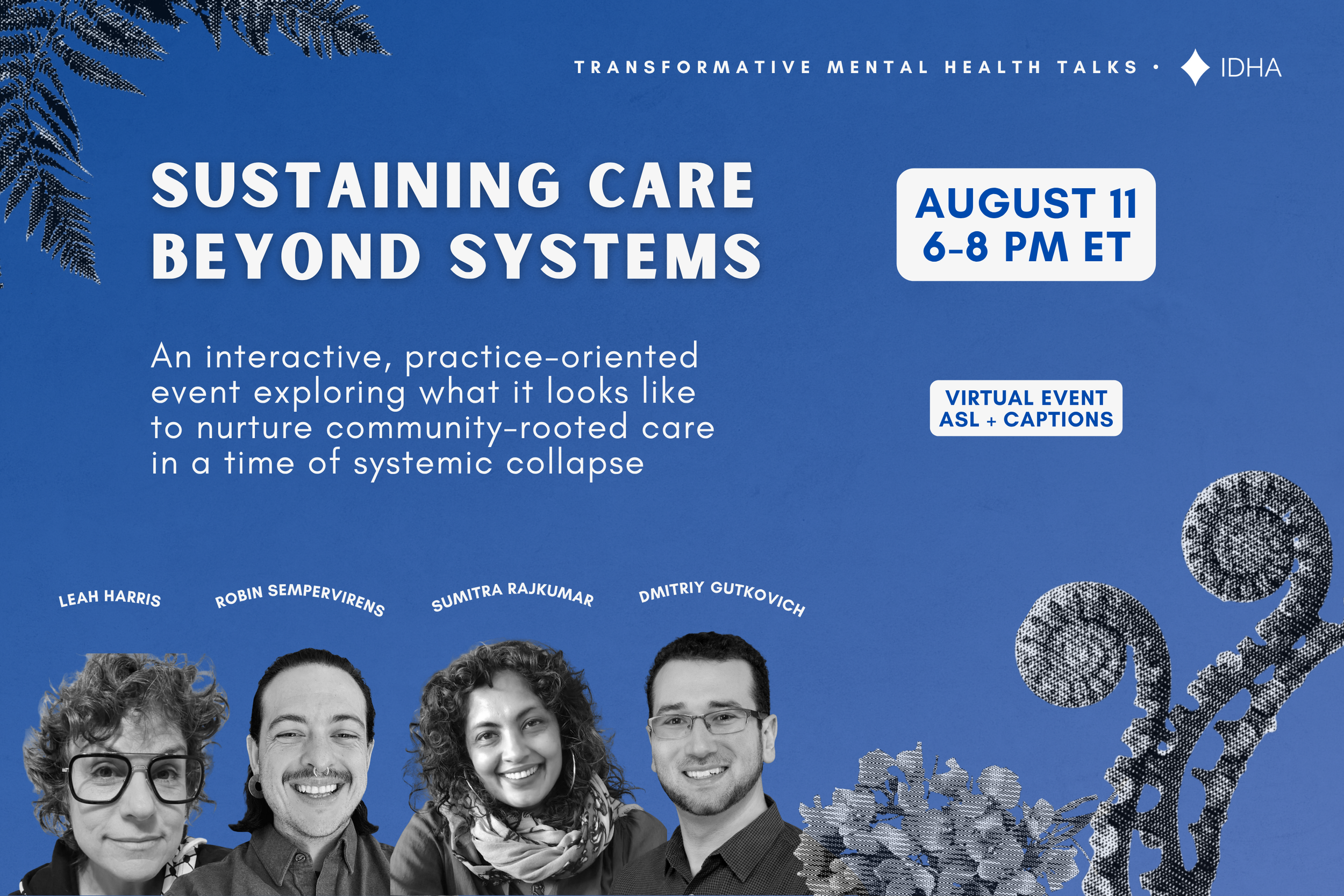 TRANSFORMATIVE MENTAL HEALTH TALKS • IDHA

SUSTAINING CARE BEYOND SYSTEMS

AUGUST 11
6-8 PM ET

An interactive, practice-oriented event exploring what it looks like to nurture community-rooted care in a time of systemic collapse

VIRTUAL EVENT
ASL + CAPTIONS

LEAH HARRIS

ROBIN SEMPERVIRENS

SUMITRA RAJKUMAR

DMITRIY GUTKOVICH